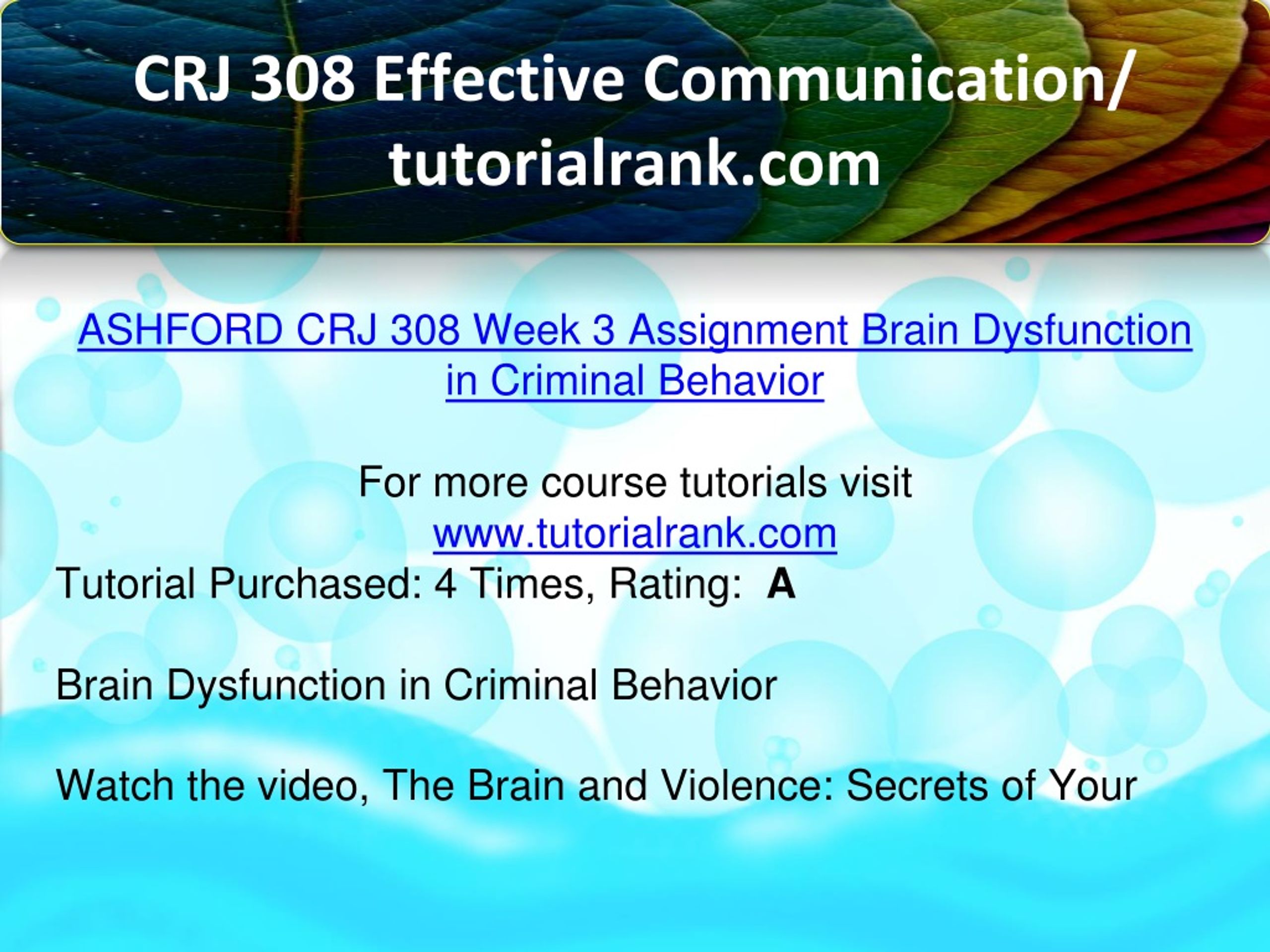 CRJ 308 Effective Communication/ tutorialrank.com

ASHFORD CRJ 308 Week 3 Assignment Brain Dysfunction in Criminal Behavior

For more course tutorials visit
www.tutorialrank.com
Tutorial Purchased: 4 Times, Rating: A

Brain Dysfunction in Criminal Behavior

Watch the video, The Brain and Violence: Secrets of Your